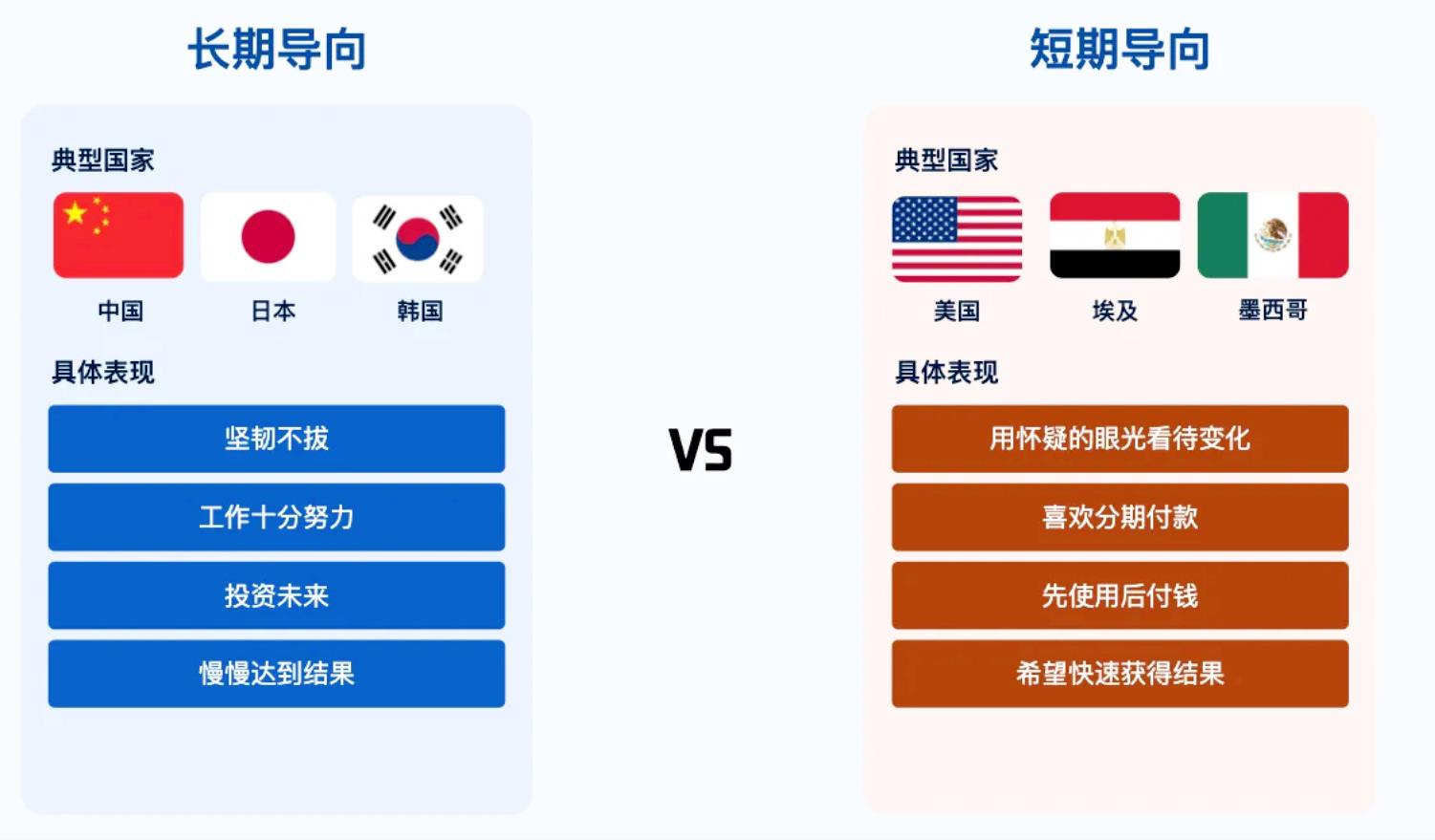 长期导向

典型国家

中国 日本 韩国

具体表现

坚韧不拔

工作十分努力

投资未来

慢慢达到结果

VS

短期导向

典型国家

美国 埃及 墨西哥

具体表现

用怀疑的眼光看待变化

喜欢分期付款

先使用后付钱

希望快速获得结果